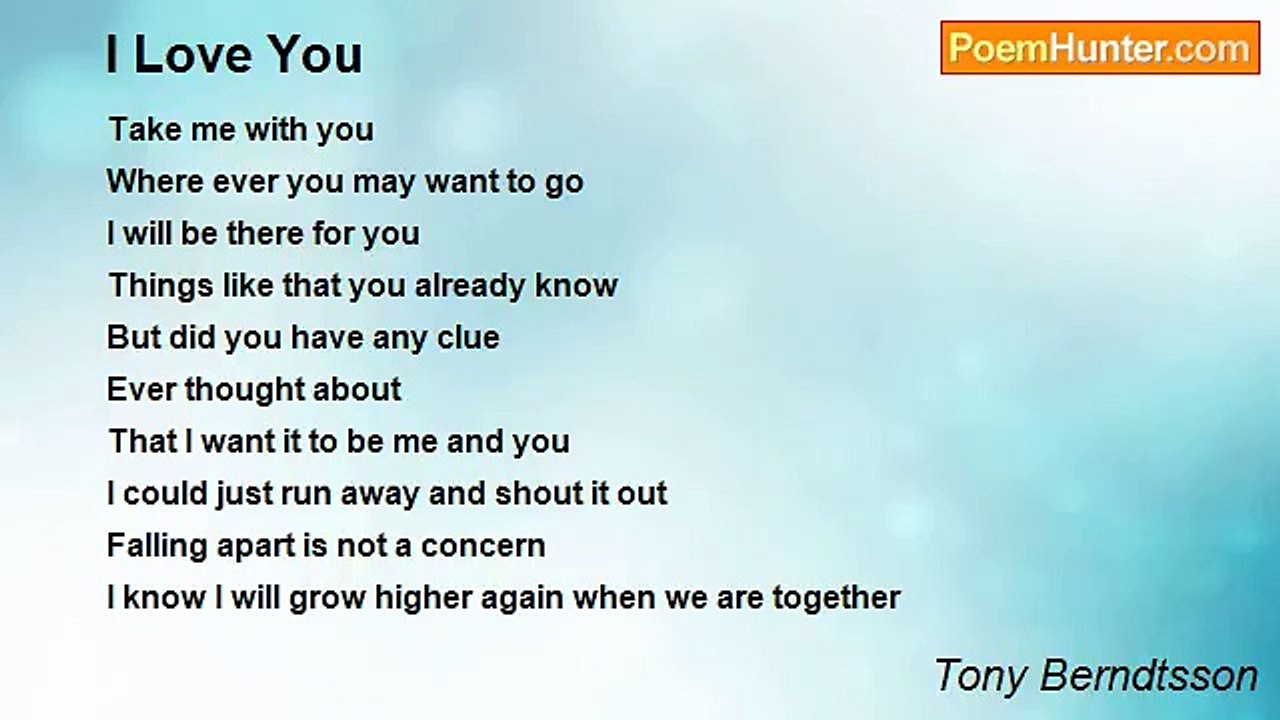 I Love You

PoemHunter.com

Take me with you
Where ever you may want to go
I will be there for you
Things like that you already know
But did you have any clue
Ever thought about
That I want it to be me and you
I could just run away and shout it out
Falling apart is not a concern
I know I will grow higher again when we are together

Tony Berndtsson